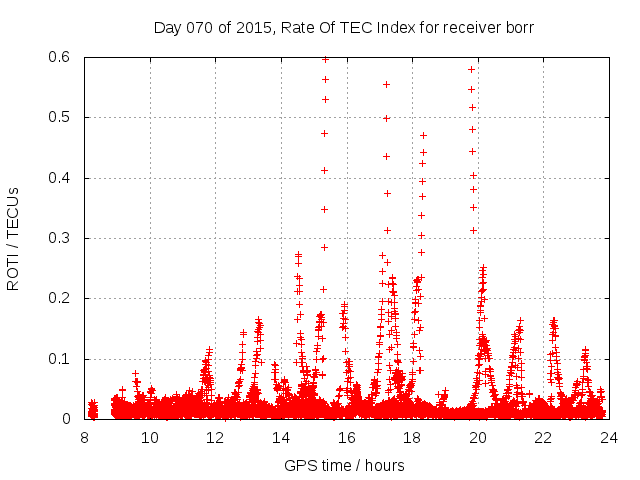 Day 070 of 2015, Rate Of TEC Index for receiver borr

ROTI / TECUs

0.6
0.5
0.4
0.3
0.2
0.1
0

8 10 12 14 16 18 20 22 24

GPS time / hours